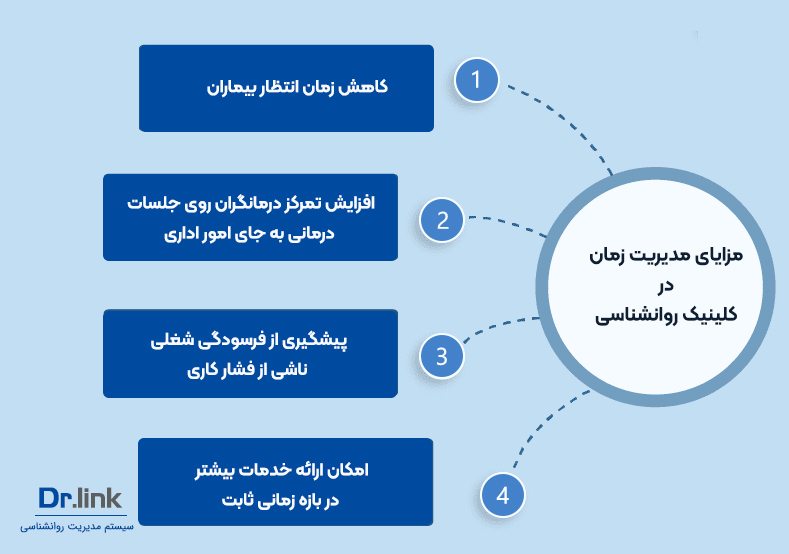 مزایای مدیریت زمان
در
کلینیک روانشناسی

1
کاهش زمان انتظار بیماران

2
افزایش تمرکز درمانگران روی جلسات درمانی به جای امور اداری

3
پیشگیری از فرسودگی شغلی ناشی از فشار کاری

4
امکان ارائه خدمات بیشتر در بازه زمانی ثابت

Dr.link
سیستم مدیریت روانشناسی